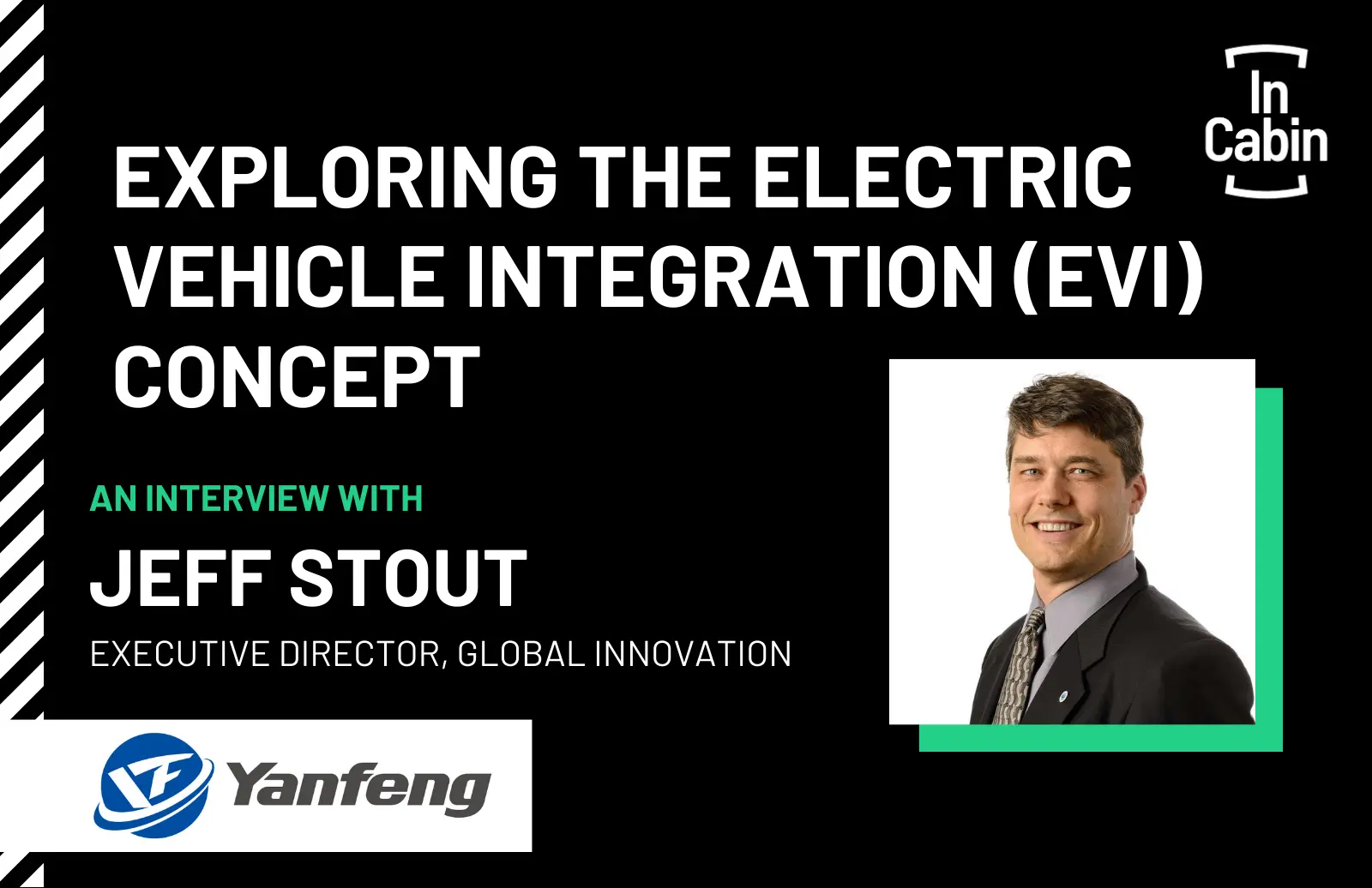 In Cabin

EXPLORING THE ELECTRIC VEHICLE INTEGRATION (EVI) CONCEPT

AN INTERVIEW WITH

JEFF STOUT

EXECUTIVE DIRECTOR, GLOBAL INNOVATION

YF Yanfeng